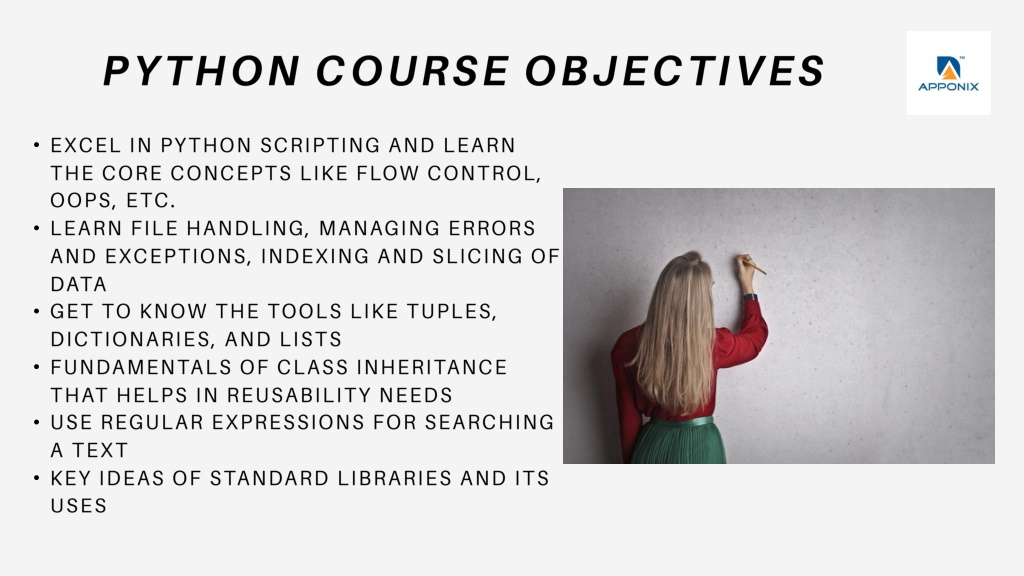 PYTHON COURSE OBJECTIVES

APPONIX

• EXCEL IN PYTHON SCRIPTING AND LEARN THE CORE CONCEPTS LIKE FLOW CONTROL, OOPS, ETC.
• LEARN FILE HANDLING, MANAGING ERRORS AND EXCEPTIONS, INDEXING AND SLICING OF DATA
• GET TO KNOW THE TOOLS LIKE TUPLES, DICTIONARIES, AND LISTS
• FUNDAMENTALS OF CLASS INHERITANCE THAT HELPS IN REUSABILITY NEEDS
• USE REGULAR EXPRESSIONS FOR SEARCHING A TEXT
• KEY IDEAS OF STANDARD LIBRARIES AND ITS USES